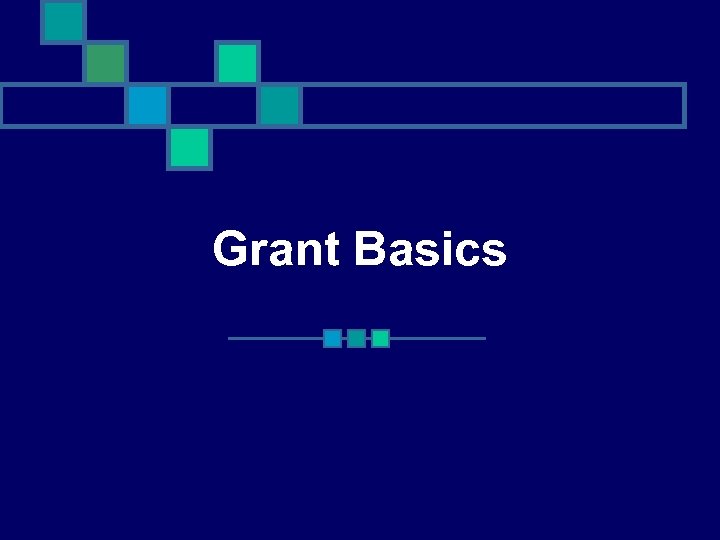 Grant Basics